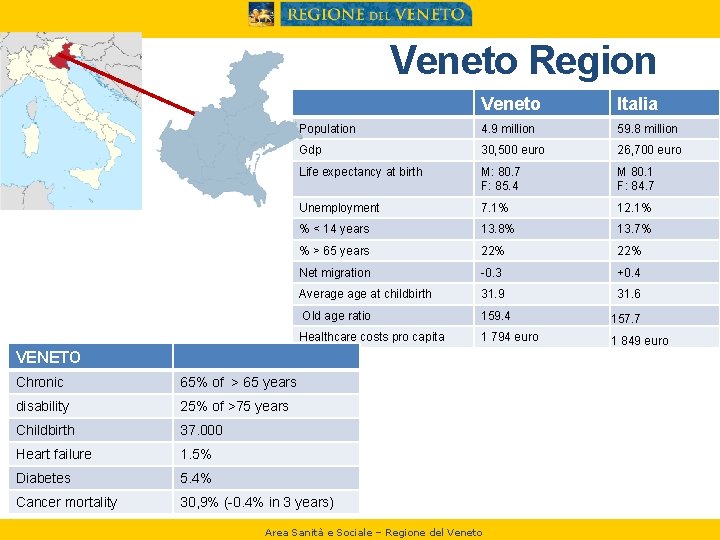 REGIONE DEL VENETO

Veneto Region

| | Veneto | Italia |
|---|---|---|
| Population | 4.9 million | 59.8 million |
| Gdp | 30,500 euro | 26,700 euro |
| Life expectancy at birth | M: 80.7 F: 85.4 | M 80.1 F: 84.7 |
| Unemployment | 7.1% | 12.1% |
| % < 14 years | 13.8% | 13.7% |
| % > 65 years | 22% | 22% |
| Net migration | -0.3 | +0.4 |
| Average age at childbirth | 31.9 | 31.6 |
| Old age ratio | 159.4 | 157.7 |
| Healthcare costs pro capita | 1 794 euro | 1 849 euro |

| VENETO | |
|---|---|
| Chronic | 65% of > 65 years |
| disability | 25% of >75 years |
| Childbirth | 37.000 |
| Heart failure | 1.5% |
| Diabetes | 5.4% |
| Cancer mortality | 30,9% (-0.4% in 3 years) |

Area Sanità e Sociale – Regione del Veneto